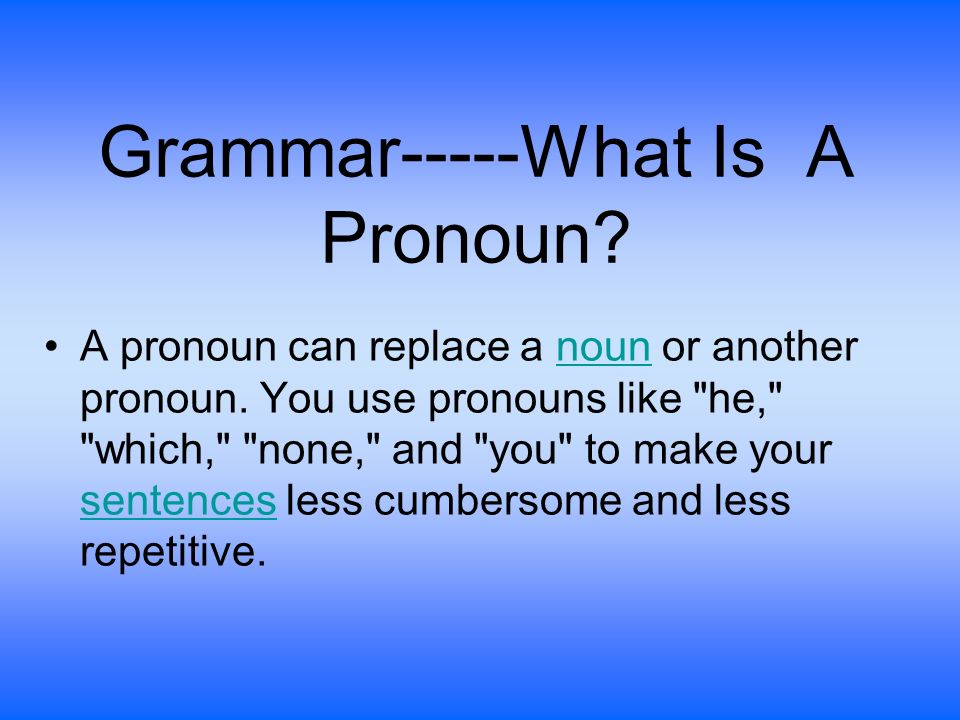 Grammar-----What Is A Pronoun?

• A pronoun can replace a noun or another pronoun. You use pronouns like "he," "which," "none," and "you" to make your sentences less cumbersome and less repetitive.